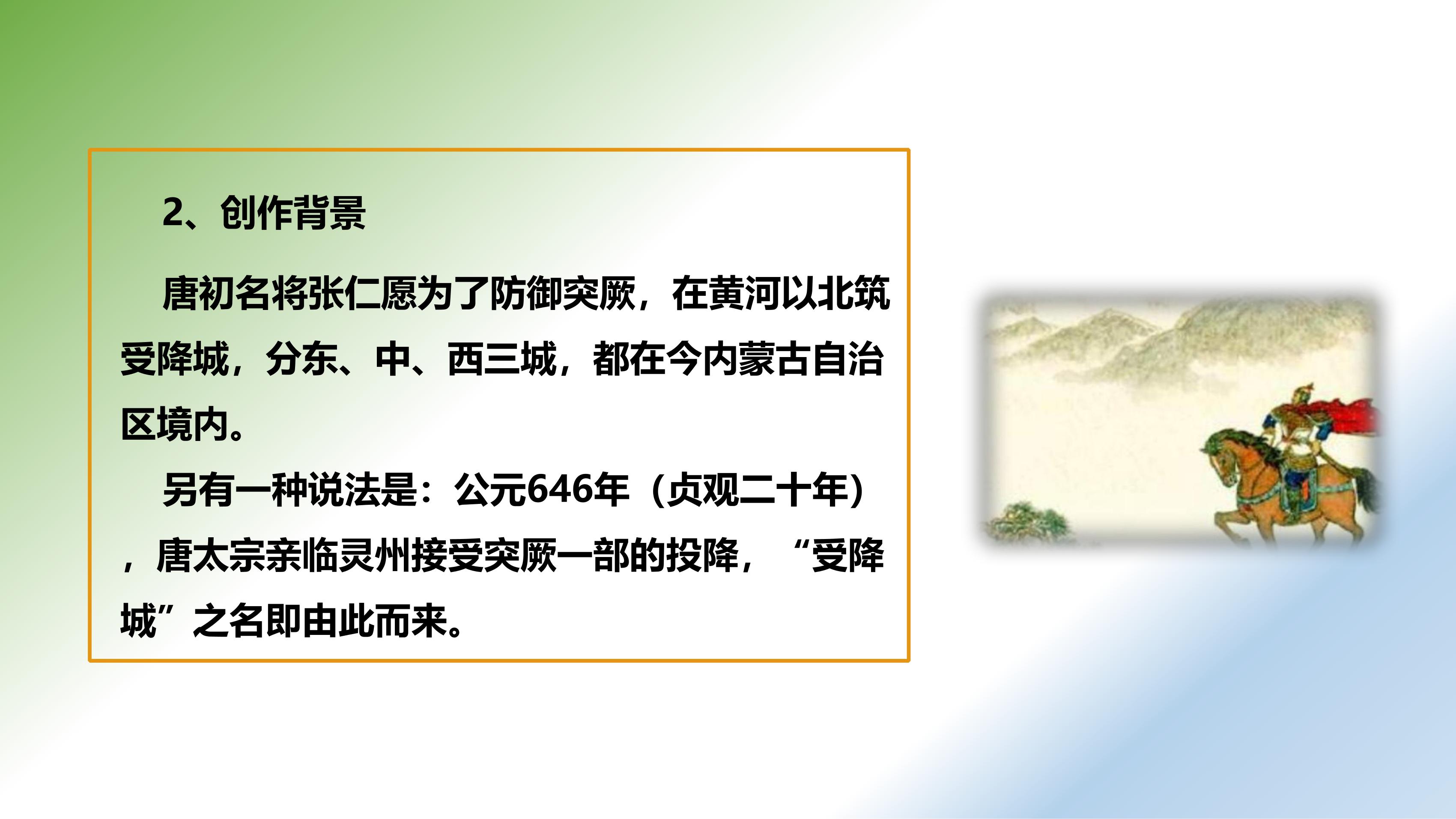 2、创作背景

唐初名将张仁愿为了防御突厥，在黄河以北筑受降城，分东、中、西三城，都在今内蒙古自治区境内。

另有一种说法是：公元646年（贞观二十年），唐太宗亲临灵州接受突厥一部的投降，“受降城”之名即由此而来。